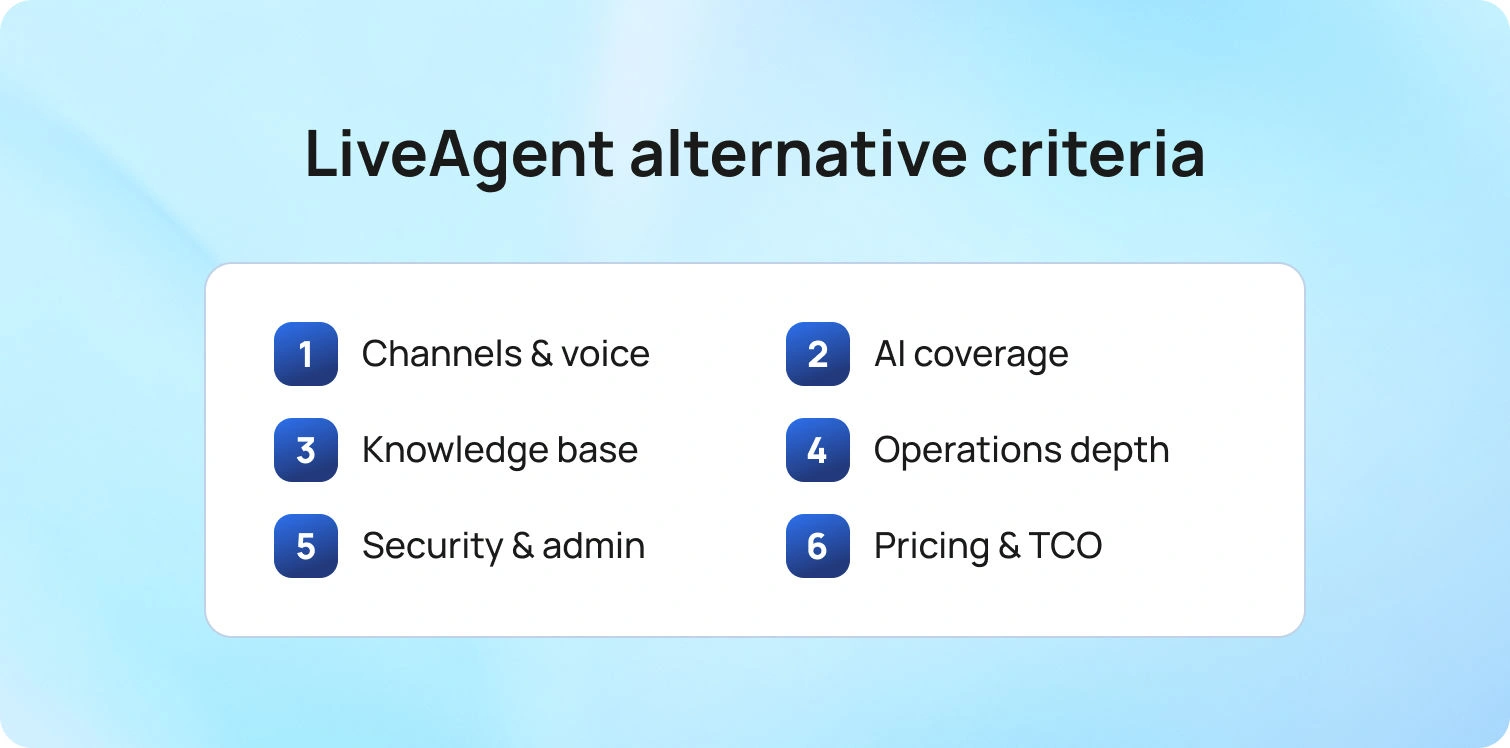 LiveAgent alternative criteria

1 Channels & voice

2 AI coverage

3 Knowledge base

4 Operations depth

5 Security & admin

6 Pricing & TCO